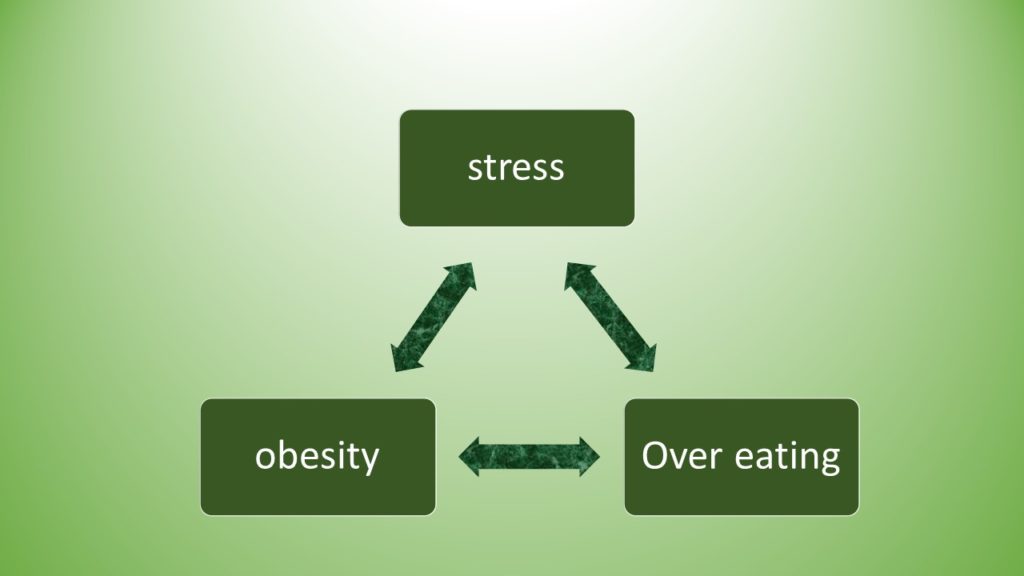 stress

obesity

Over eating